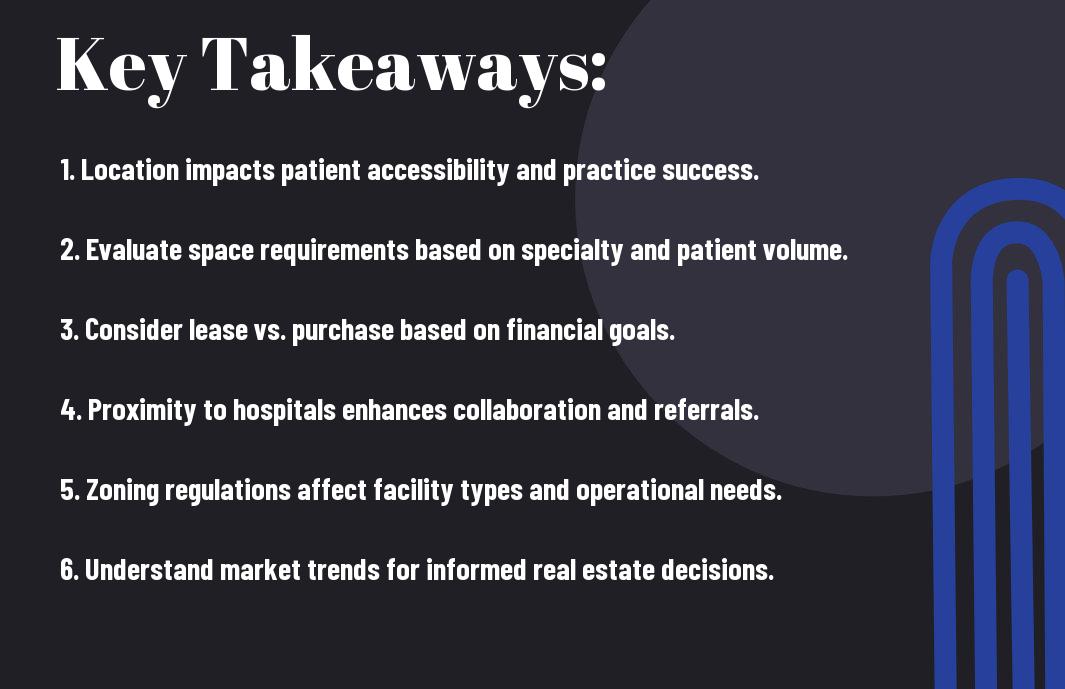 Key Takeaways:

1. Location impacts patient accessibility and practice success.

2. Evaluate space requirements based on specialty and patient volume.

3. Consider lease vs. purchase based on financial goals.

4. Proximity to hospitals enhances collaboration and referrals.

5. Zoning regulations affect facility types and operational needs.

6. Understand market trends for informed real estate decisions.